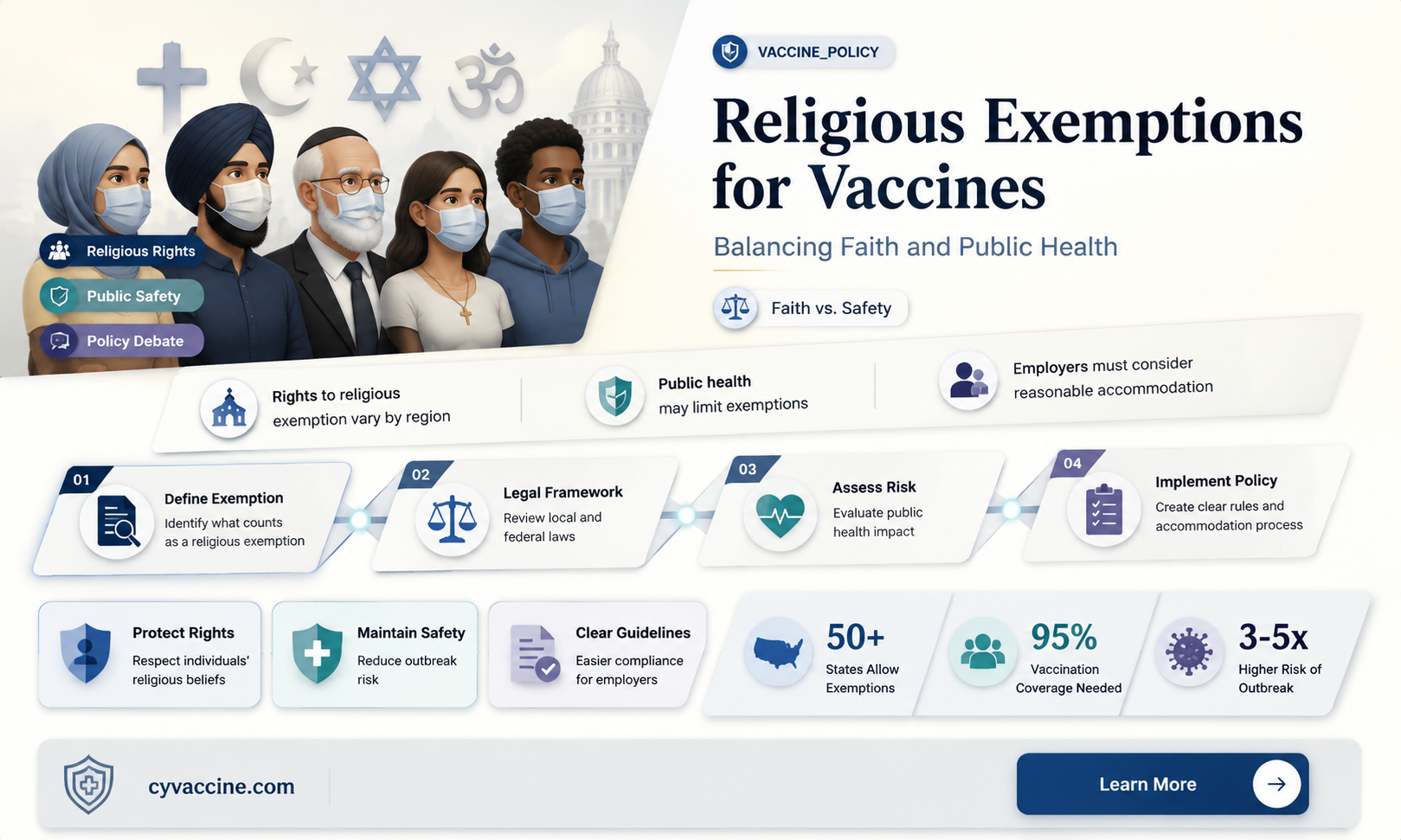 Religious Rights

Public Safety

Policy Debate

VACCINE_POLICY

Religious Exemptions for Vaccines

Balancing Faith and Public Health

Faith vs. Safety

Rights to religious exemption vary by region

Public health may limit exemptions

Employers must consider reasonable accommodation

01
Define Exemption
Identify what counts as a religious exemption

02
Legal Framework
Review local and federal laws

03
Assess Risk
Evaluate public health impact

04
Implement Policy
Create clear rules and accommodation process

Protect Rights
Respect individuals' religious beliefs

Maintain Safety
Reduce outbreak risk

Clear Guidelines
Easier compliance for employers

50+
States Allow Exemptions

95%
Vaccination Coverage Needed

3-5x
Higher Risk of Outbreak

cyvaccine.com

Learn More